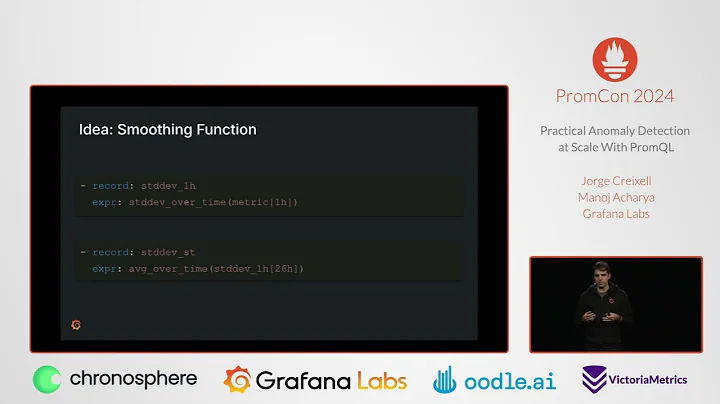 Idea: Smoothing Function

- record: stddev_1h
  expr: stddev_over_time(metric[1h])

- record: stddev_st
  expr: avg_over_time(stddev_1h[26h])

PromCon 2024

Practical Anomaly Detection at Scale With PromQL

Jorge Creixell
Manoj Acharya
Grafana Labs

chronosphere Grafana Labs oodle.ai VictoriaMetrics